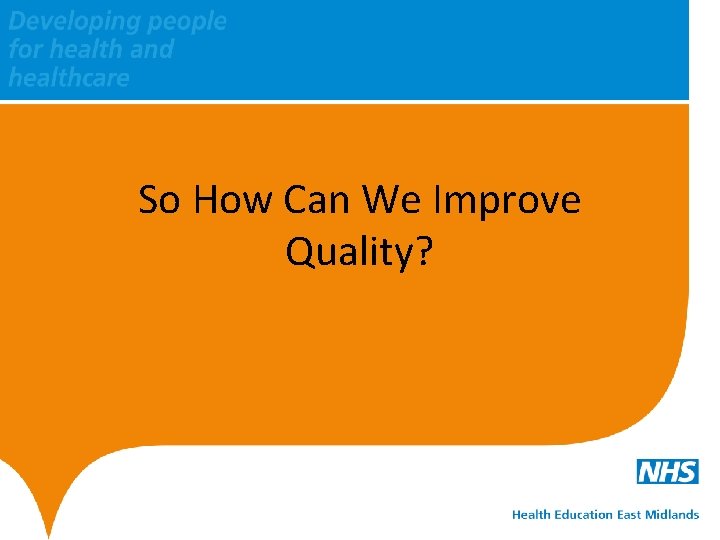 Developing people
for health and
healthcare

So How Can We Improve Quality?

NHS

Health Education East Midlands